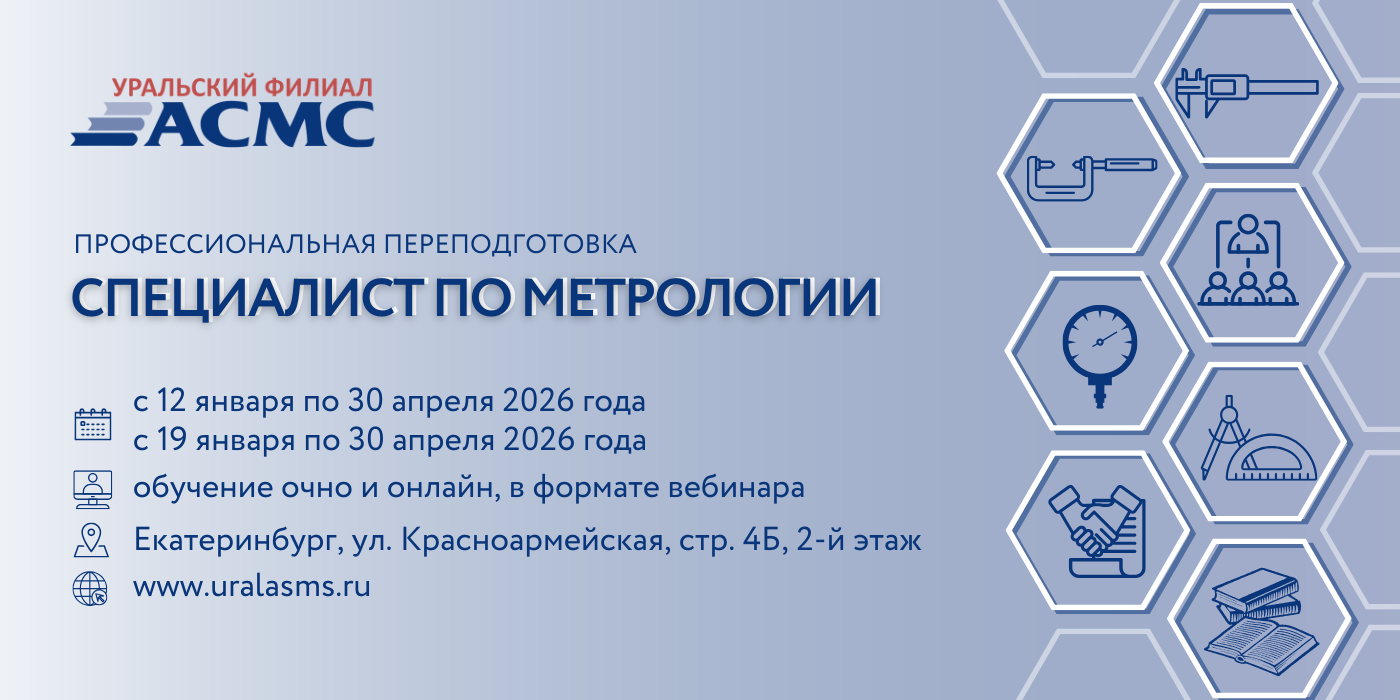 УРАЛЬСКИЙ ФИЛИАЛ
АСМС

ПРОФЕССИОНАЛЬНАЯ ПЕРЕПОДГОТОВКА
СПЕЦИАЛИСТ ПО МЕТРОЛОГИИ

с 12 января по 30 апреля 2026 года
с 19 января по 30 апреля 2026 года

обучение очно и онлайн, в формате вебинара

Екатеринбург, ул. Красноармейская, стр. 4Б, 2-й этаж

www.uralasms.ru